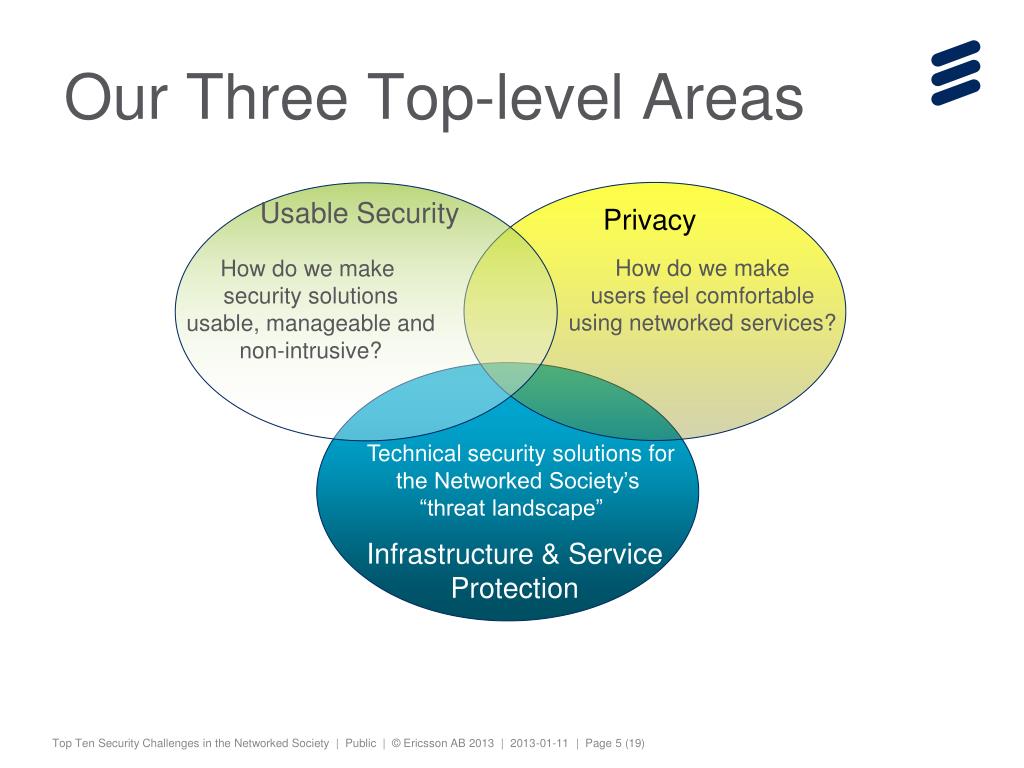 Our Three Top-level Areas

Usable Security

How do we make security solutions usable, manageable and non-intrusive?

Privacy

How do we make users feel comfortable using networked services?

Technical security solutions for the Networked Society's "threat landscape"

Infrastructure & Service Protection

Top Ten Security Challenges in the Networked Society | Public | © Ericsson AB 2013 | 2013-01-11 | Page 5 (19)